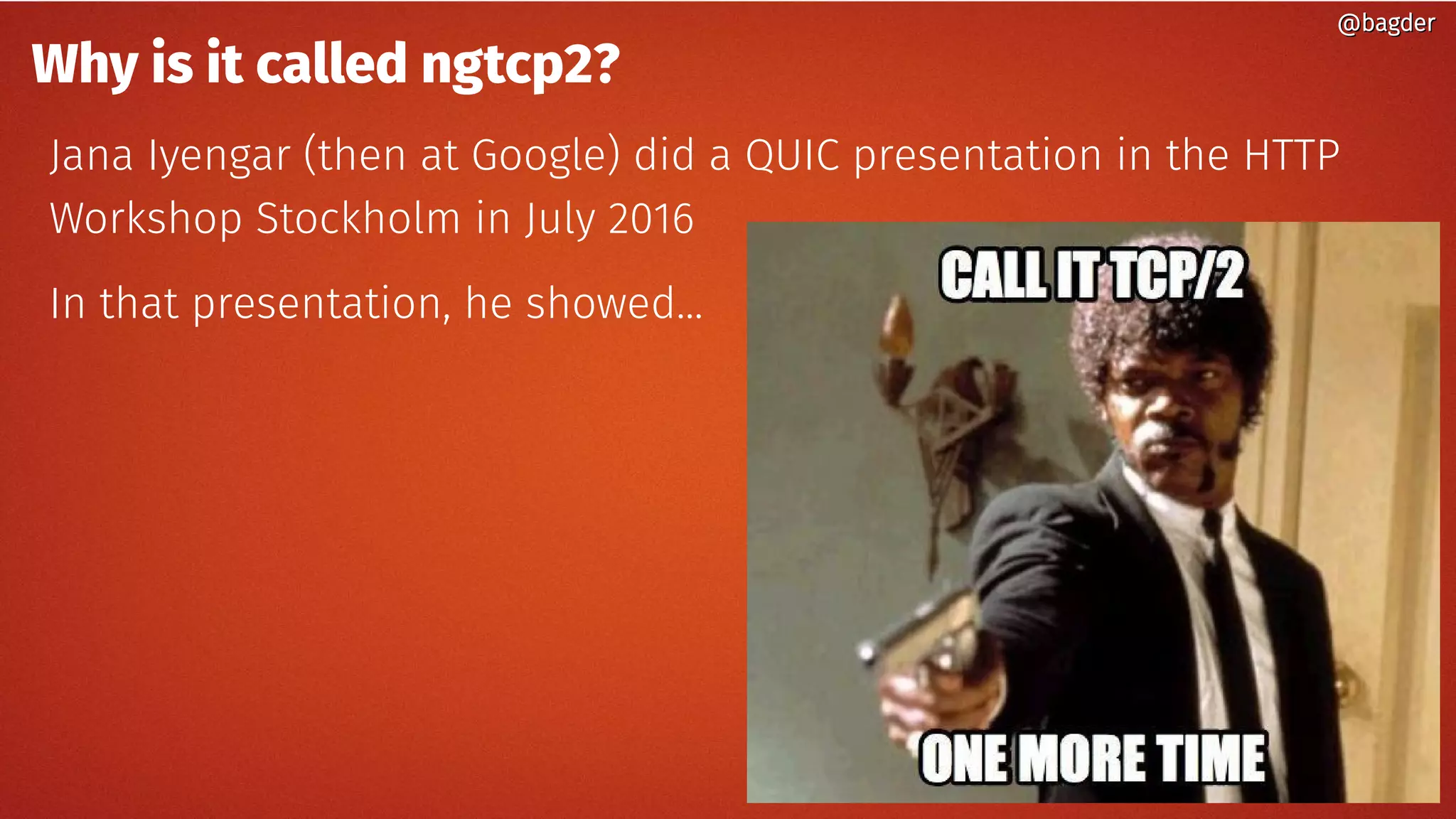 @bagder

Why is it called ngtcp2?

Jana Iyengar (then at Google) did a QUIC presentation in the HTTP Workshop Stockholm in July 2016

In that presentation, he showed...

CALL IT TCP/2

ONE MORE TIME